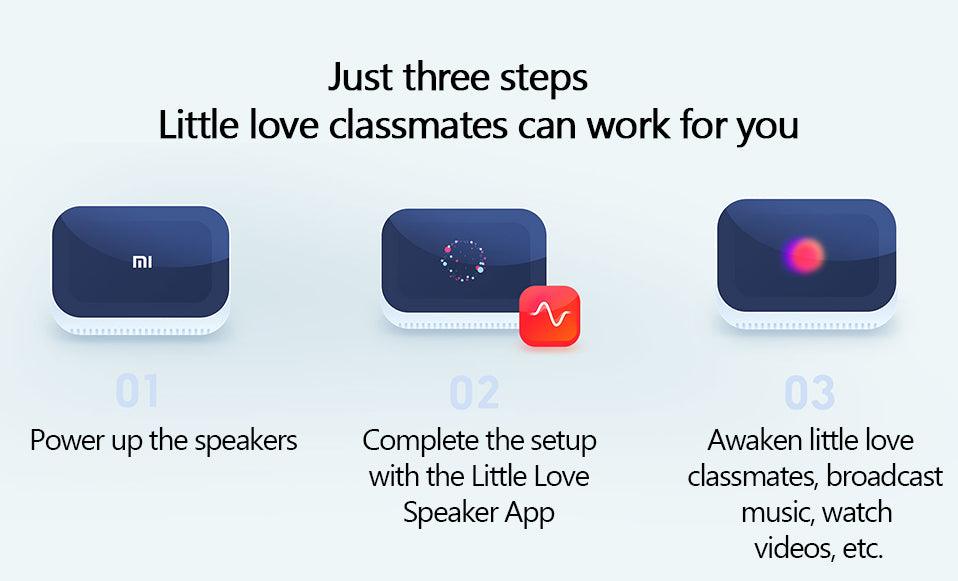 Just three steps
Little love classmates can work for you

MI

01
Power up the speakers

02
Complete the setup with the Little Love Speaker App

03
Awaken little love classmates, broadcast music, watch videos, etc.